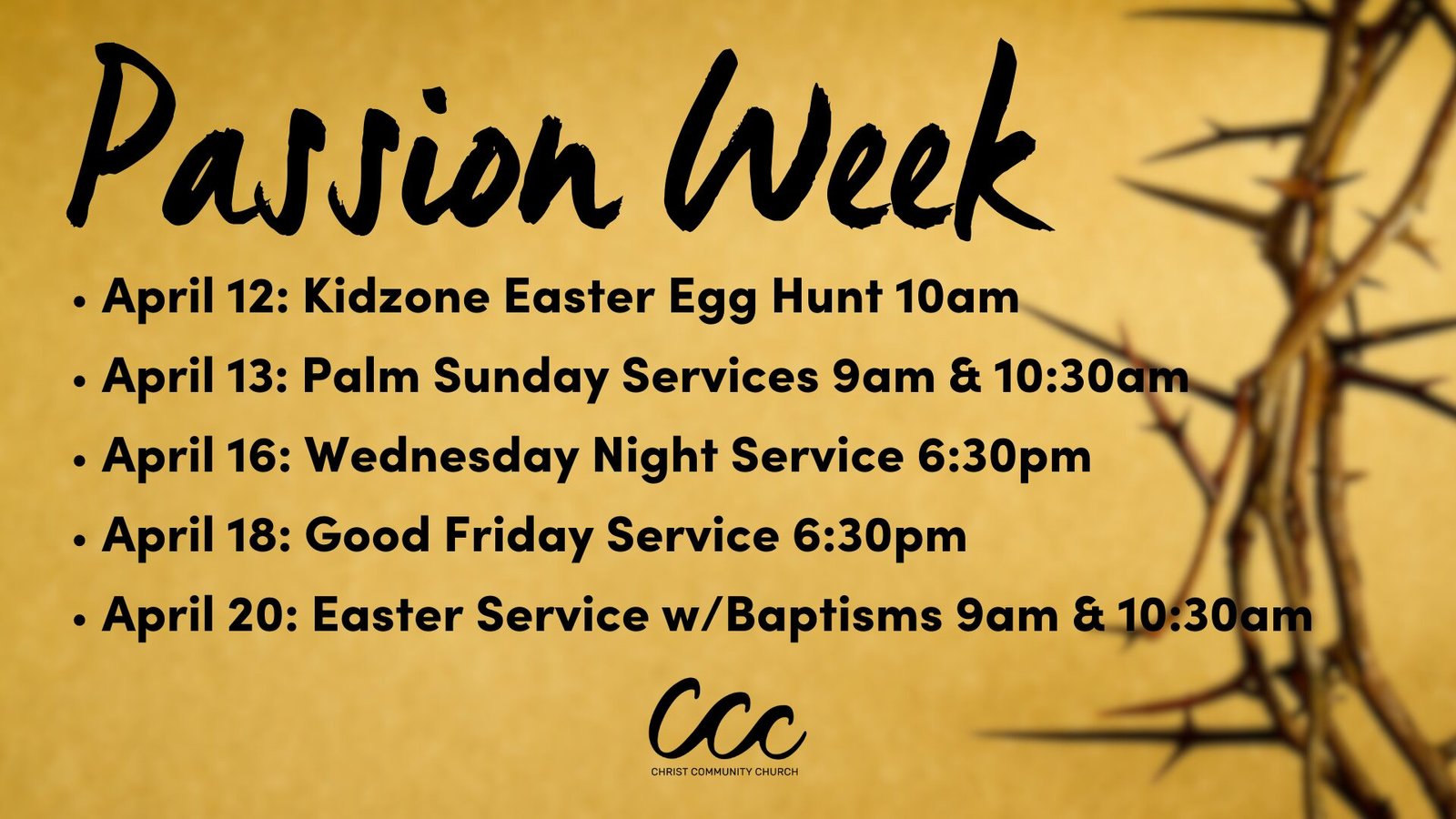 Passion Week

• April 12: Kidzone Easter Egg Hunt 10am
• April 13: Palm Sunday Services 9am & 10:30am
• April 16: Wednesday Night Service 6:30pm
• April 18: Good Friday Service 6:30pm
• April 20: Easter Service w/Baptisms 9am & 10:30am

CCC
CHRIST COMMUNITY CHURCH